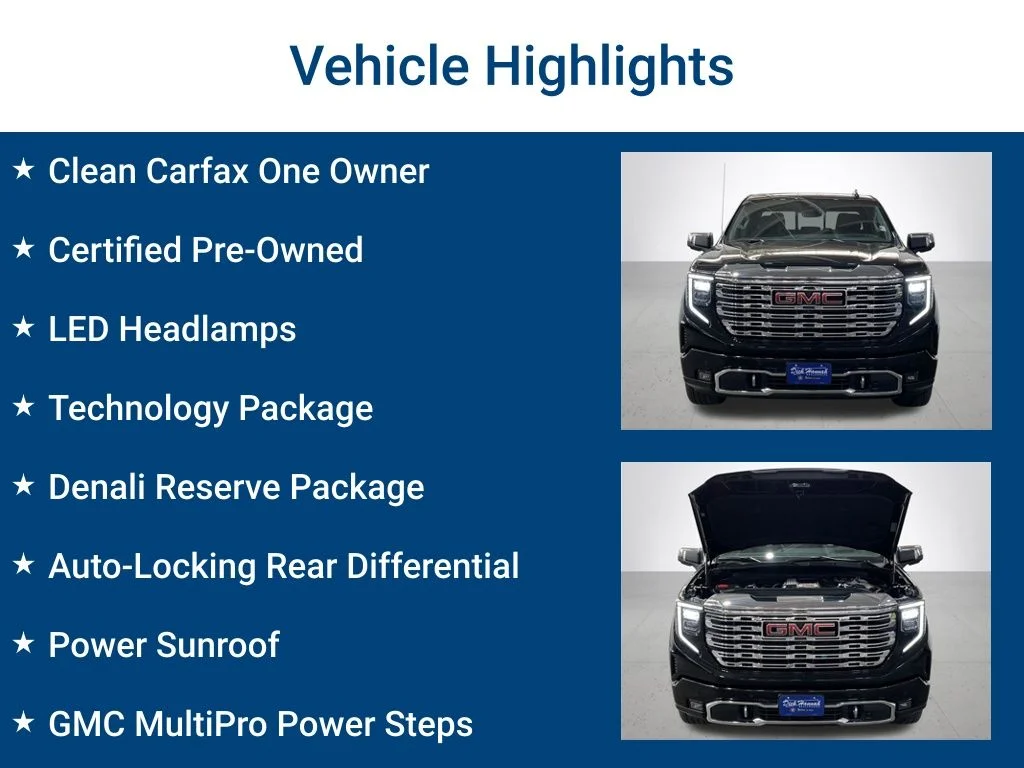 Vehicle Highlights

★ Clean Carfax One Owner

★ Certified Pre-Owned

★ LED Headlamps

★ Technology Package

★ Denali Reserve Package

★ Auto-Locking Rear Differential

★ Power Sunroof

★ GMC MultiPro Power Steps

GMC

Dick Hannah

GMC

Dick Hannah